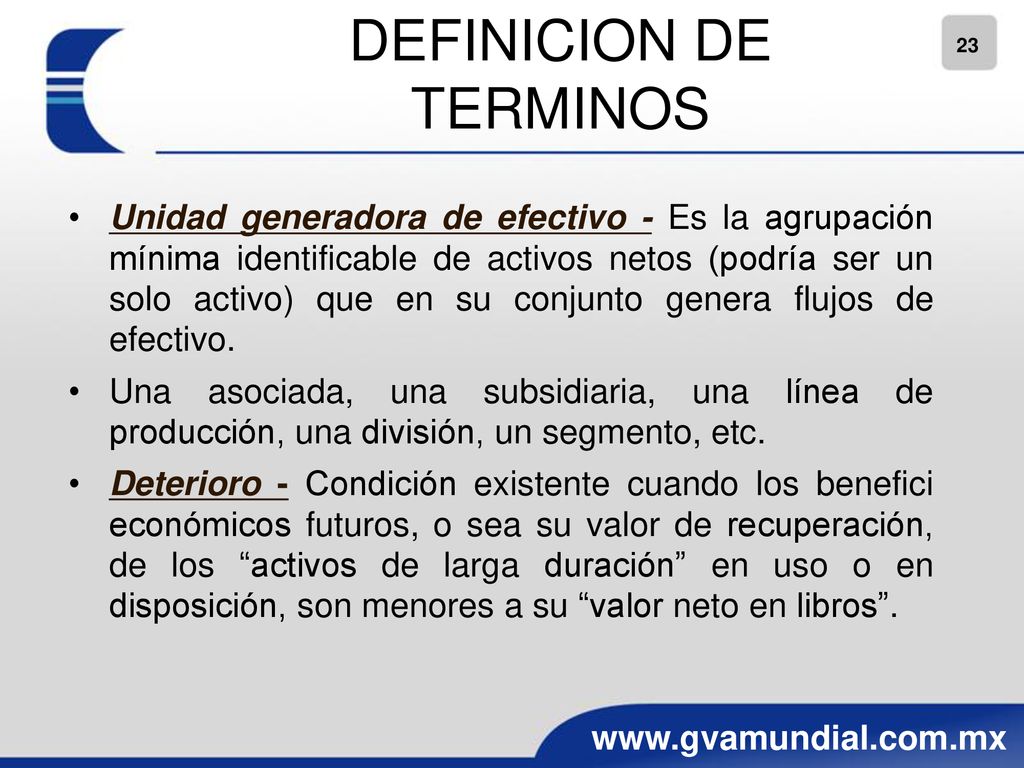 DEFINICION DE TERMINOS

23

• Unidad generadora de efectivo - Es la agrupación mínima identificable de activos netos (podría ser un solo activo) que en su conjunto genera flujos de efectivo.

• Una asociada, una subsidiaria, una línea de producción, una división, un segmento, etc.

• Deterioro - Condición existente cuando los benefici económicos futuros, o sea su valor de recuperación, de los “activos de larga duración” en uso o en disposición, son menores a su “valor neto en libros”.

www.gvamundial.com.mx